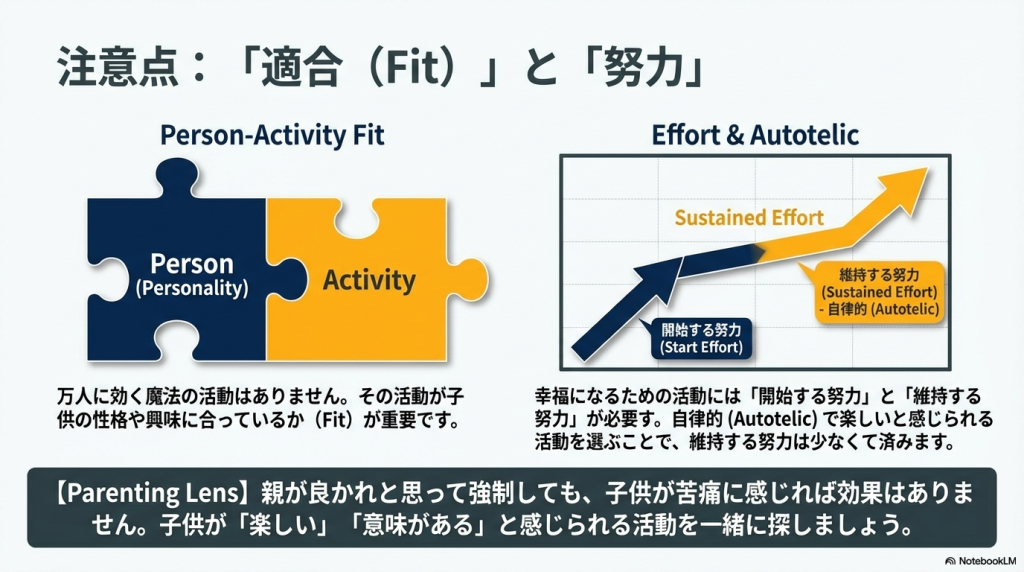 注意点：「適合（Fit）」と「努力」

Person-Activity Fit

Person
(Personality)

Activity

万人に効く魔法の活動はありません。その活動が子供の性格や興味に合っているか（Fit）が重要です。

Effort & Autotelic

Sustained Effort

維持する努力
(Sustained Effort)
- 自律的 (Autotelic)

開始する努力
(Start Effort)

幸福になるための活動には「開始する努力」と「維持する努力」が必要です。自律的 (Autotelic) で楽しいと感じられる活動を選ぶことで、維持する努力は少なくて済みます。

【Parenting Lens】親が良かれと思って強制しても、子供が苦痛に感じれば効果はありません。子供が「楽しい」「意味がある」と感じられる活動を一緒に探しましょう。

NotebookLM